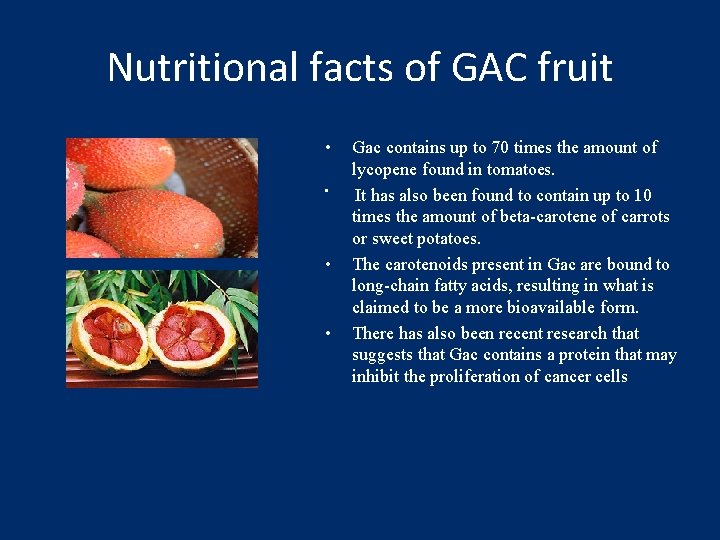 Nutritional facts of GAC fruit

• Gac contains up to 70 times the amount of lycopene found in tomatoes.

• It has also been found to contain up to 10 times the amount of beta-carotene of carrots or sweet potatoes.

• The carotenoids present in Gac are bound to long-chain fatty acids, resulting in what is claimed to be a more bioavailable form.

• There has also been recent research that suggests that Gac contains a protein that may inhibit the proliferation of cancer cells